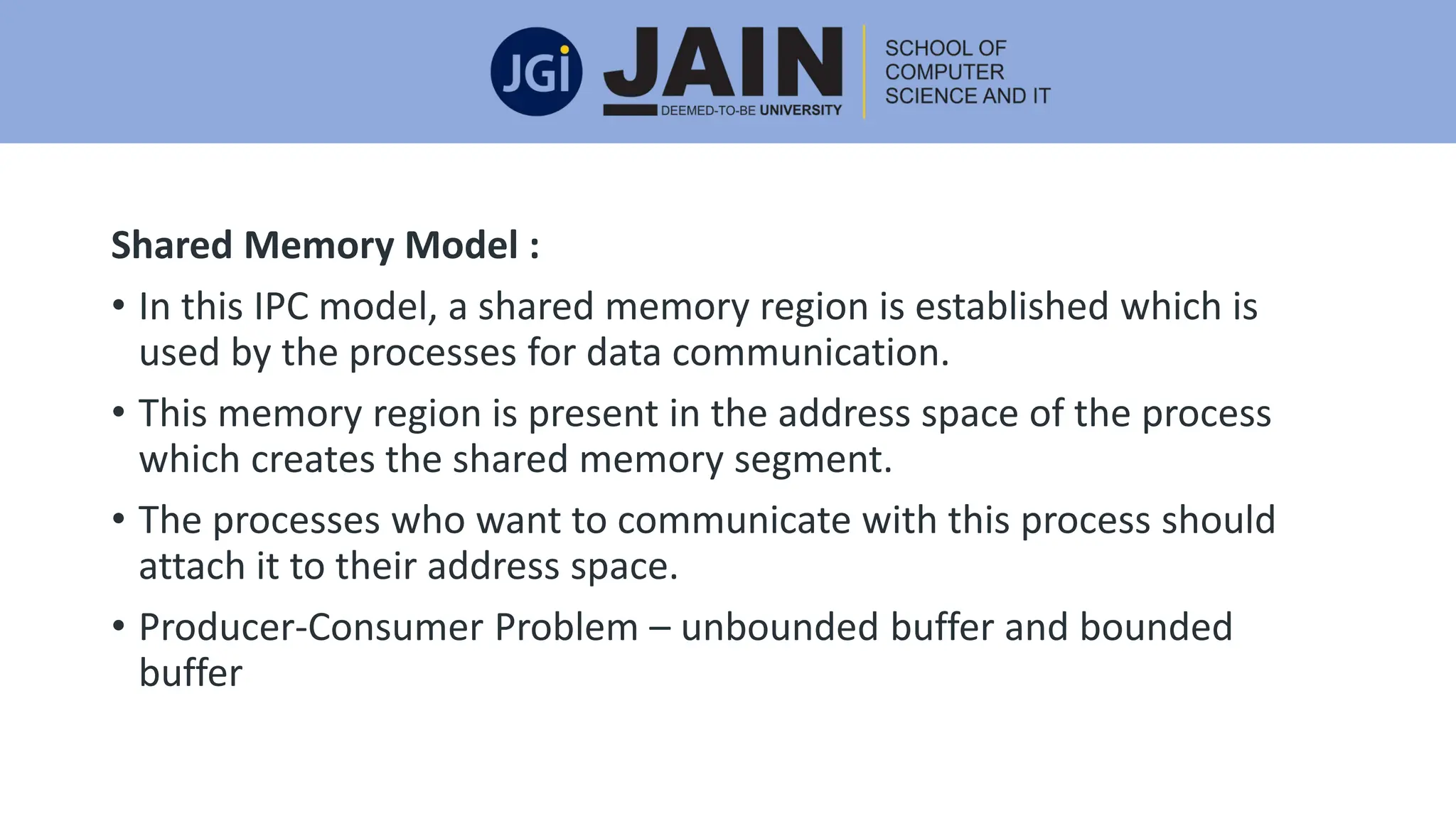 JGi JAIN DEEMED-TO-BE UNIVERSITY

SCHOOL OF COMPUTER SCIENCE AND IT

Shared Memory Model :

• In this IPC model, a shared memory region is established which is used by the processes for data communication.

• This memory region is present in the address space of the process which creates the shared memory segment.

• The processes who want to communicate with this process should attach it to their address space.

• Producer-Consumer Problem – unbounded buffer and bounded buffer